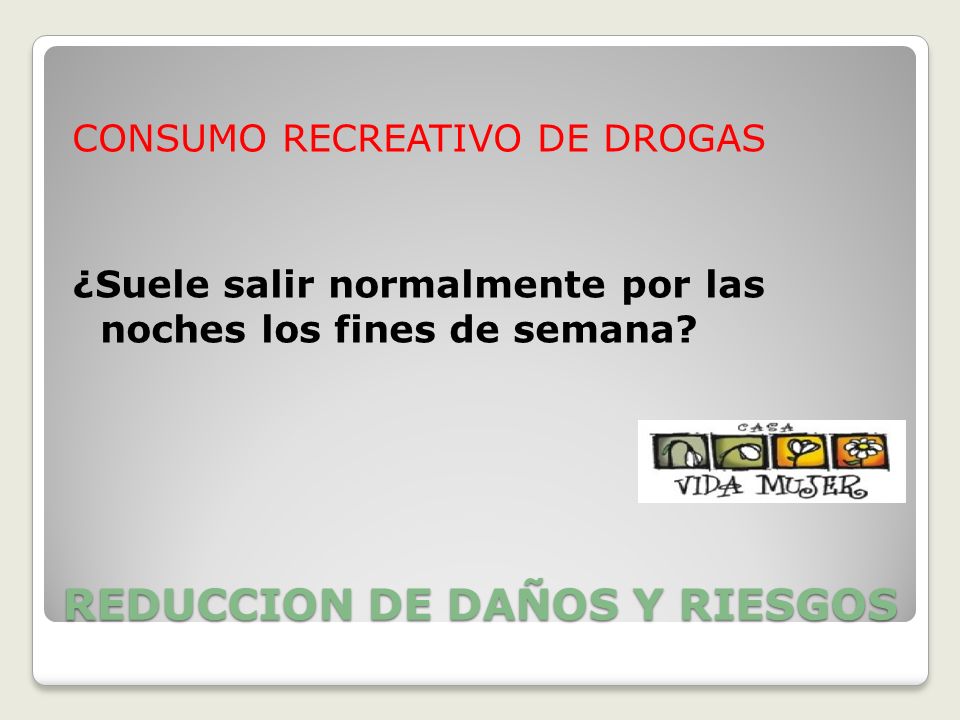 CONSUMO RECREATIVO DE DROGAS

¿Suele salir normalmente por las noches los fines de semana?

CASA
VIDA MUJER

REDUCCION DE DAÑOS Y RIESGOS